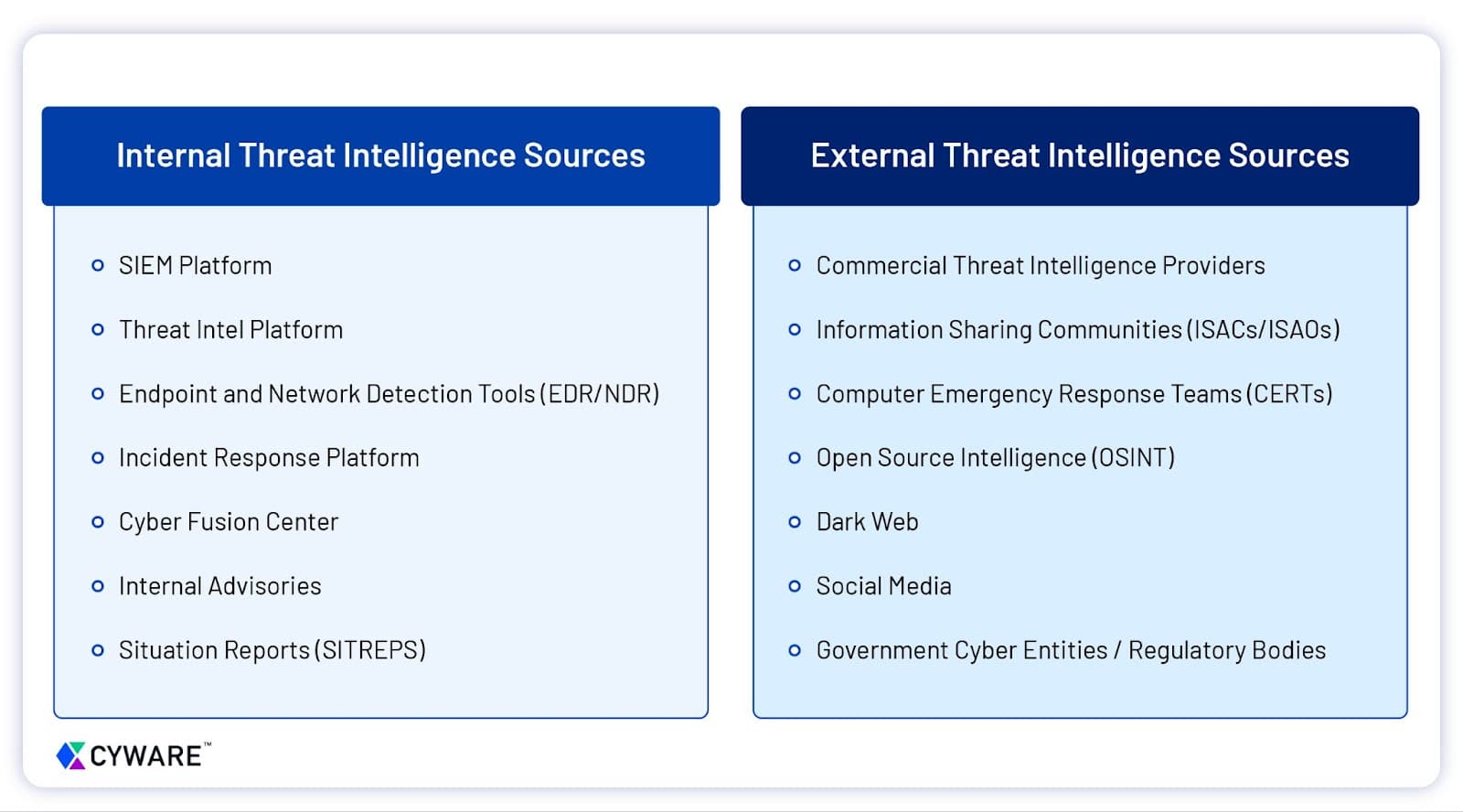 Internal Threat Intelligence Sources

- SIEM Platform
- Threat Intel Platform
- Endpoint and Network Detection Tools (EDR/NDR)
- Incident Response Platform
- Cyber Fusion Center
- Internal Advisories
- Situation Reports (SITREPS)

External Threat Intelligence Sources

- Commercial Threat Intelligence Providers
- Information Sharing Communities (ISACs/ISAOs)
- Computer Emergency Response Teams (CERTs)
- Open Source Intelligence (OSINT)
- Dark Web
- Social Media
- Government Cyber Entities / Regulatory Bodies

CYWARE™